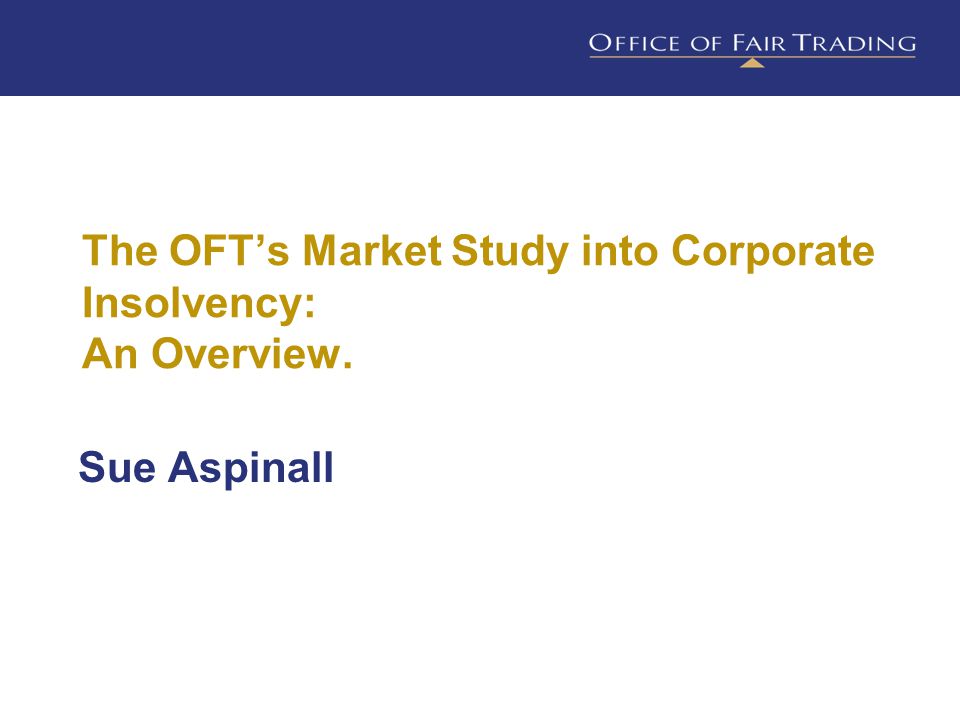 OFFICE OF FAIR TRADING

The OFT's Market Study into Corporate Insolvency:
An Overview.

Sue Aspinall